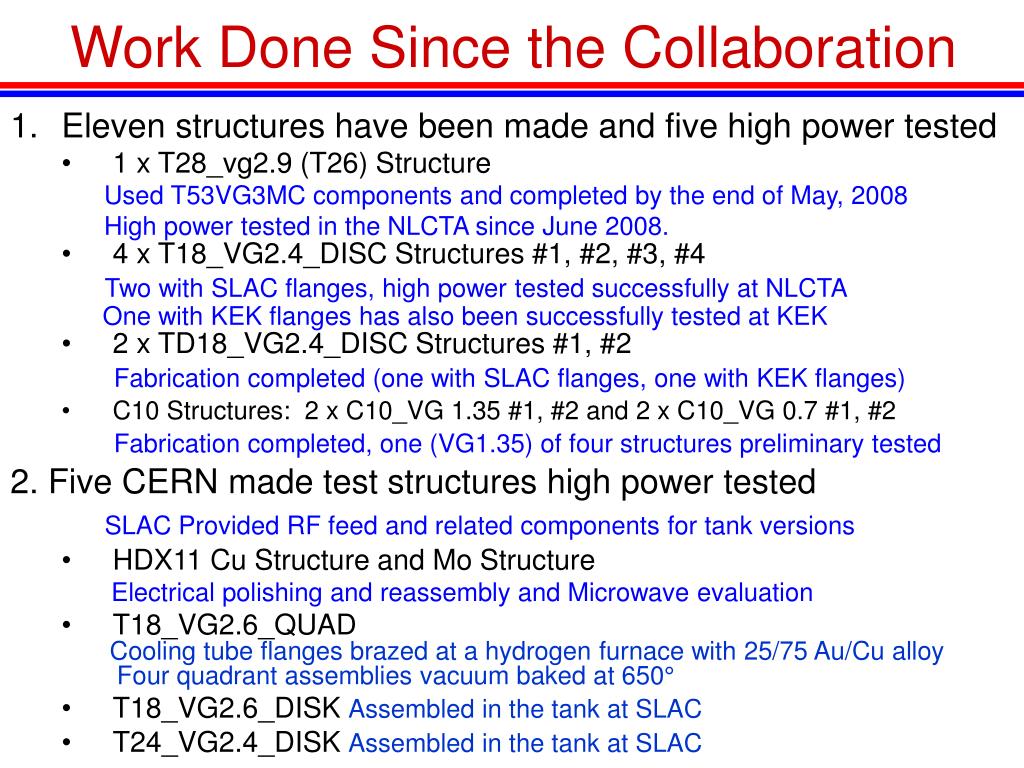 Work Done Since the Collaboration

1. Eleven structures have been made and five high power tested

• 1 x T28_vg2.9 (T26) Structure
Used T53VG3MC components and completed by the end of May, 2008
High power tested in the NLCTA since June 2008.

• 4 x T18_VG2.4_DISC Structures #1, #2, #3, #4
Two with SLAC flanges, high power tested successfully at NLCTA
One with KEK flanges has also been successfully tested at KEK

• 2 x TD18_VG2.4_DISC Structures #1, #2
Fabrication completed (one with SLAC flanges, one with KEK flanges)

• C10 Structures: 2 x C10_VG 1.35 #1, #2 and 2 x C10_VG 0.7 #1, #2
Fabrication completed, one (VG1.35) of four structures preliminary tested

2. Five CERN made test structures high power tested
SLAC Provided RF feed and related components for tank versions

• HDX11 Cu Structure and Mo Structure
Electrical polishing and reassembly and Microwave evaluation

• T18_VG2.6_QUAD
Cooling tube flanges brazed at a hydrogen furnace with 25/75 Au/Cu alloy
Four quadrant assemblies vacuum baked at 650°

• T18_VG2.6_DISK Assembled in the tank at SLAC

• T24_VG2.4_DISK Assembled in the tank at SLAC